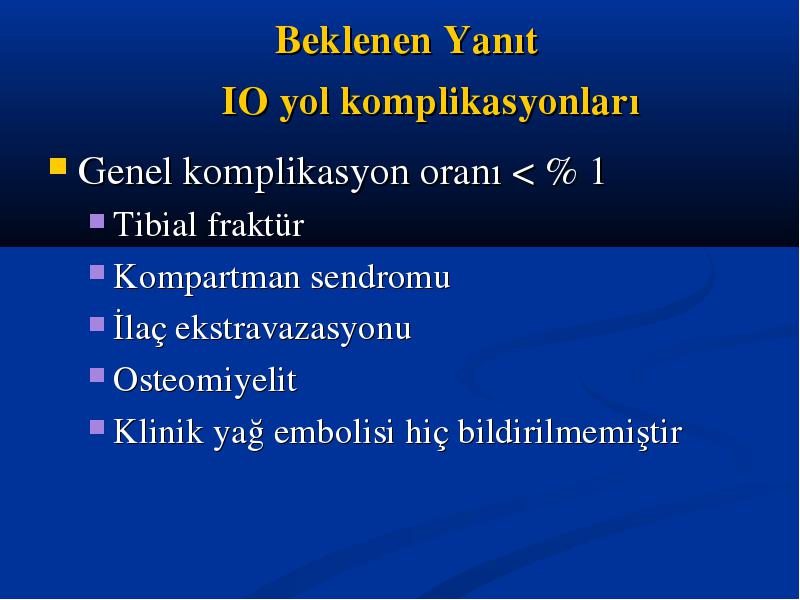 Beklenen Yanıt
IO yol komplikasyonları

Genel komplikasyon oranı < % 1

Tibial fraktür

Kompartman sendromu

İlaç ekstravazasyonu

Osteomiyelit

Klinik yağ embolisi hiç bildirilmemiştir